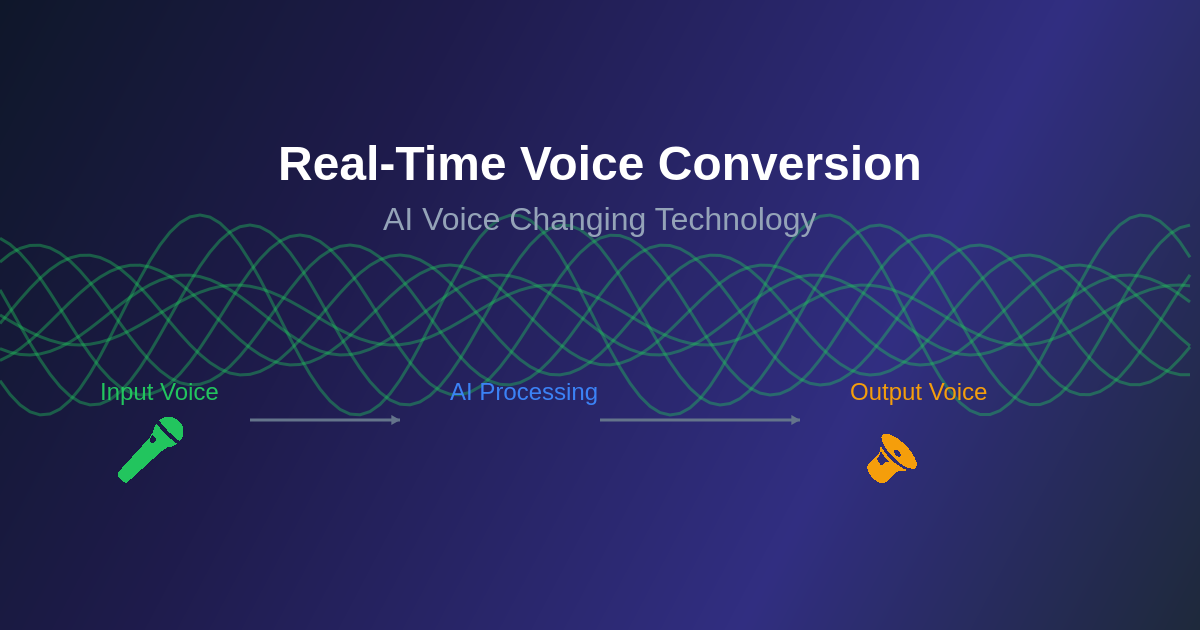 Real-Time Voice Conversion

AI Voice Changing Technology

Input Voice

AI Processing

Output Voice